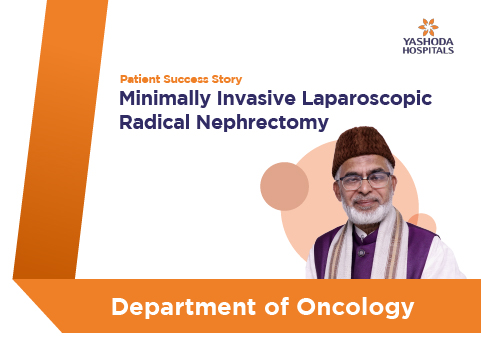 YASHODA HOSPITALS

Patient Success Story

Minimally Invasive Laparoscopic Radical Nephrectomy

Department of Oncology